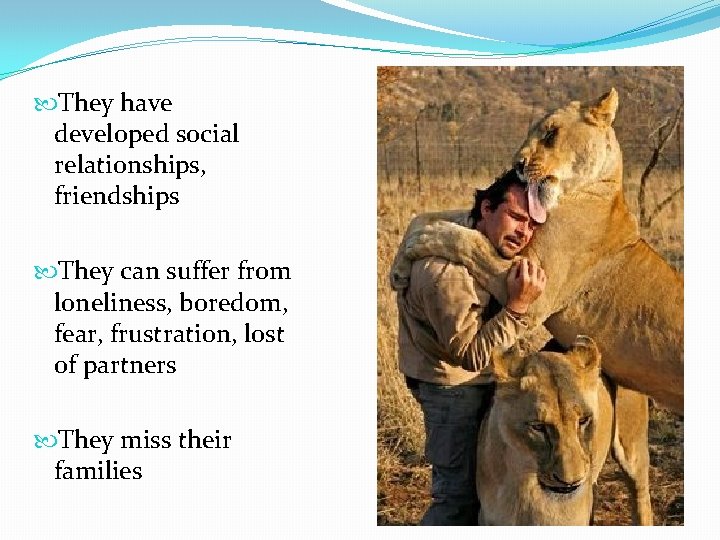 They have developed social relationships, friendships

They can suffer from loneliness, boredom, fear, frustration, lost of partners

They miss their families